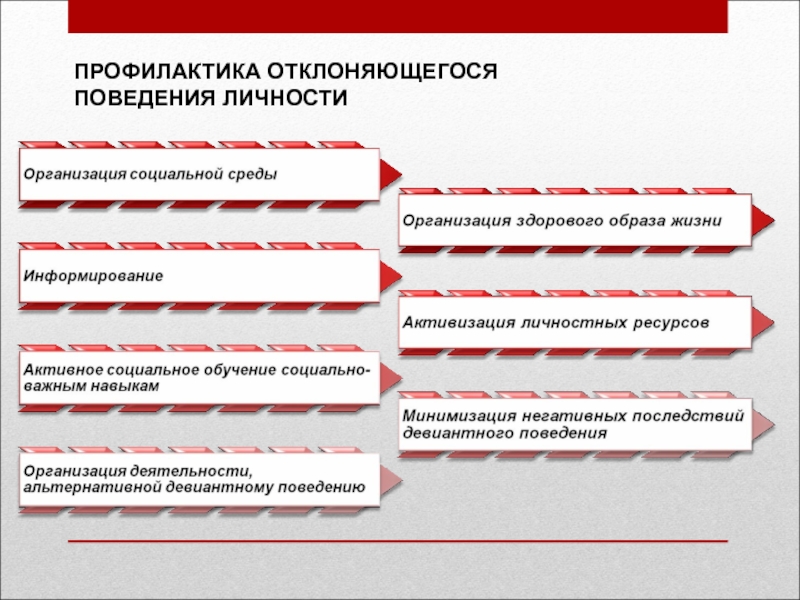 ПРОФИЛАКТИКА ОТКЛОНЯЮЩЕГОСЯ ПОВЕДЕНИЯ ЛИЧНОСТИ

Организация социальной среды

Информирование

Активное социальное обучение социально-важным навыкам

Организация деятельности, альтернативной девиантному поведению

Организация здорового образа жизни

Активизация личностных ресурсов

Минимизация негативных последствий девиантного поведения